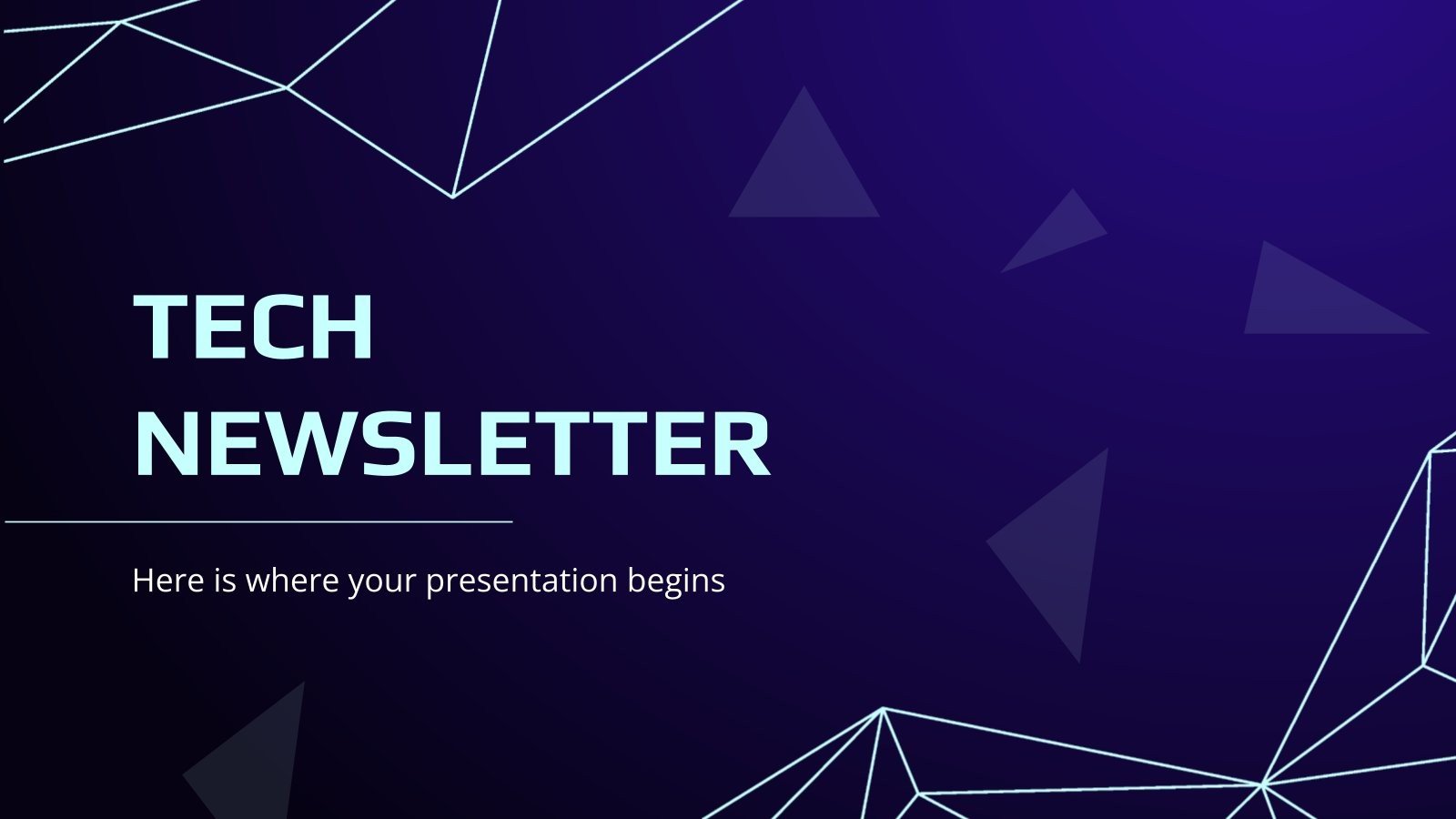 TECH NEWSLETTER

Here is where your presentation begins